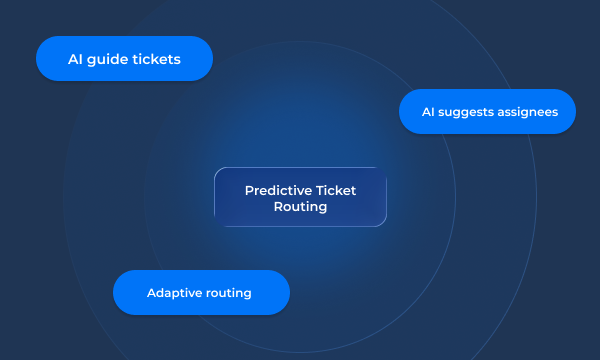 AI guide tickets

AI suggests assignees

Predictive Ticket Routing

Adaptive routing